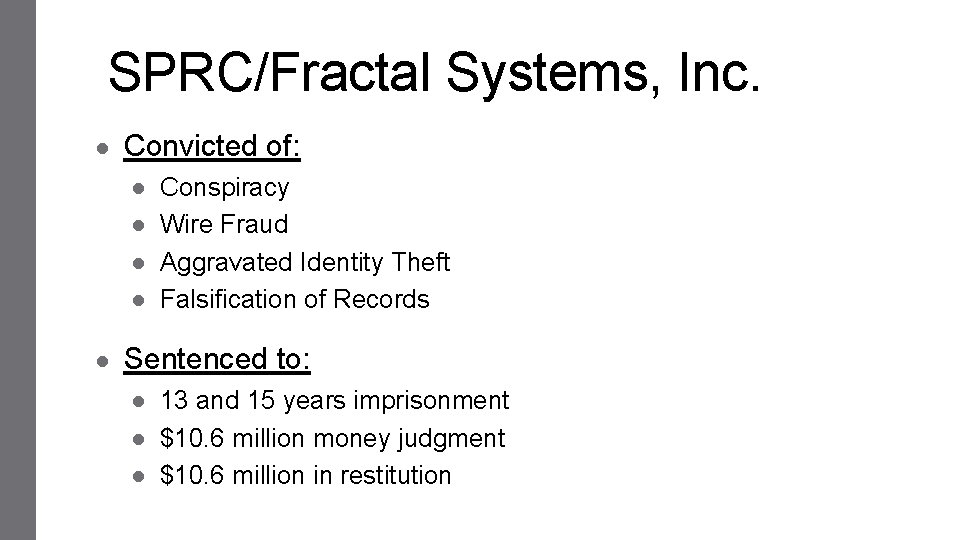 SPRC/Fractal Systems, Inc.

● Convicted of:
  ● Conspiracy
  ● Wire Fraud
  ● Aggravated Identity Theft
  ● Falsification of Records

● Sentenced to:
  ● 13 and 15 years imprisonment
  ● \$10.6 million money judgment
  ● \$10.6 million in restitution